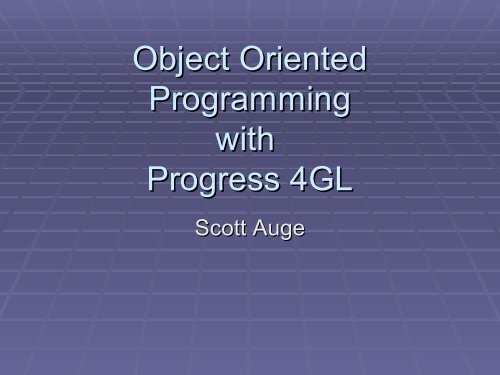 Object Oriented Programming with Progress 4GL

Scott Auge